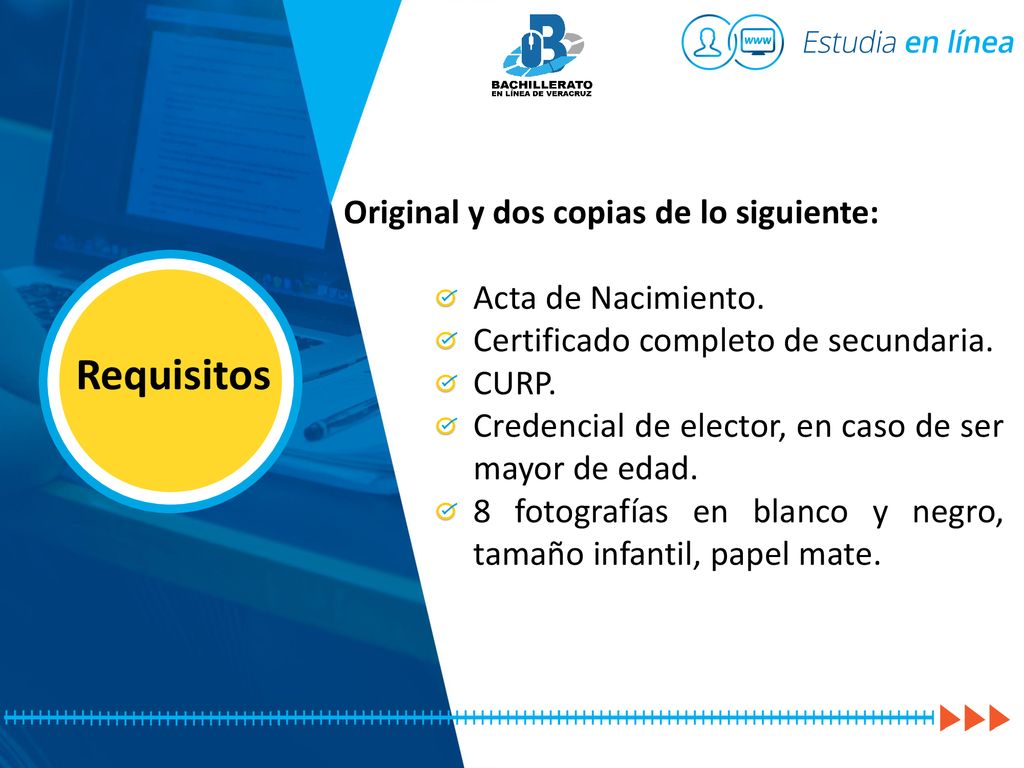 BACHILLERATO
EN LÍNEA DE VERACRUZ

www

Estudia en línea

Requisitos

Original y dos copias de lo siguiente:

Acta de Nacimiento.
Certificado completo de secundaria.
CURP.
Credencial de elector, en caso de ser mayor de edad.
8 fotografías en blanco y negro, tamaño infantil, papel mate.